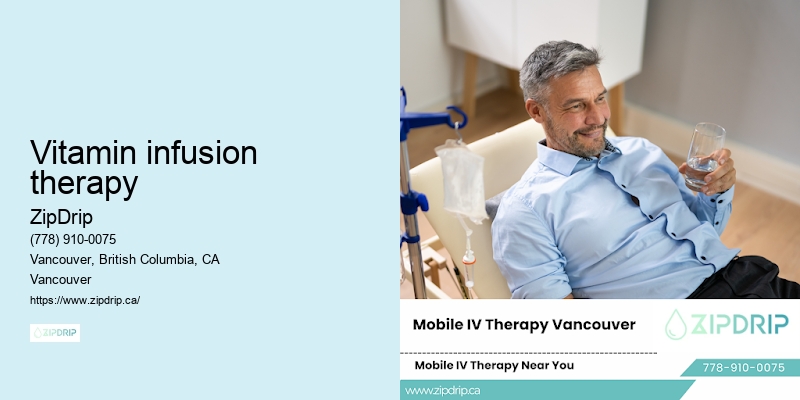 Vitamin infusion therapy

ZipDrip

(778) 910-0075

Vancouver, British Columbia, CA

Vancouver

https://www.zipdrip.ca/

ZIPDRIP

Mobile IV Therapy Vancouver

ZIPDRIP

Mobile IV Therapy Near You

778-910-0075

www.zipdrip.ca